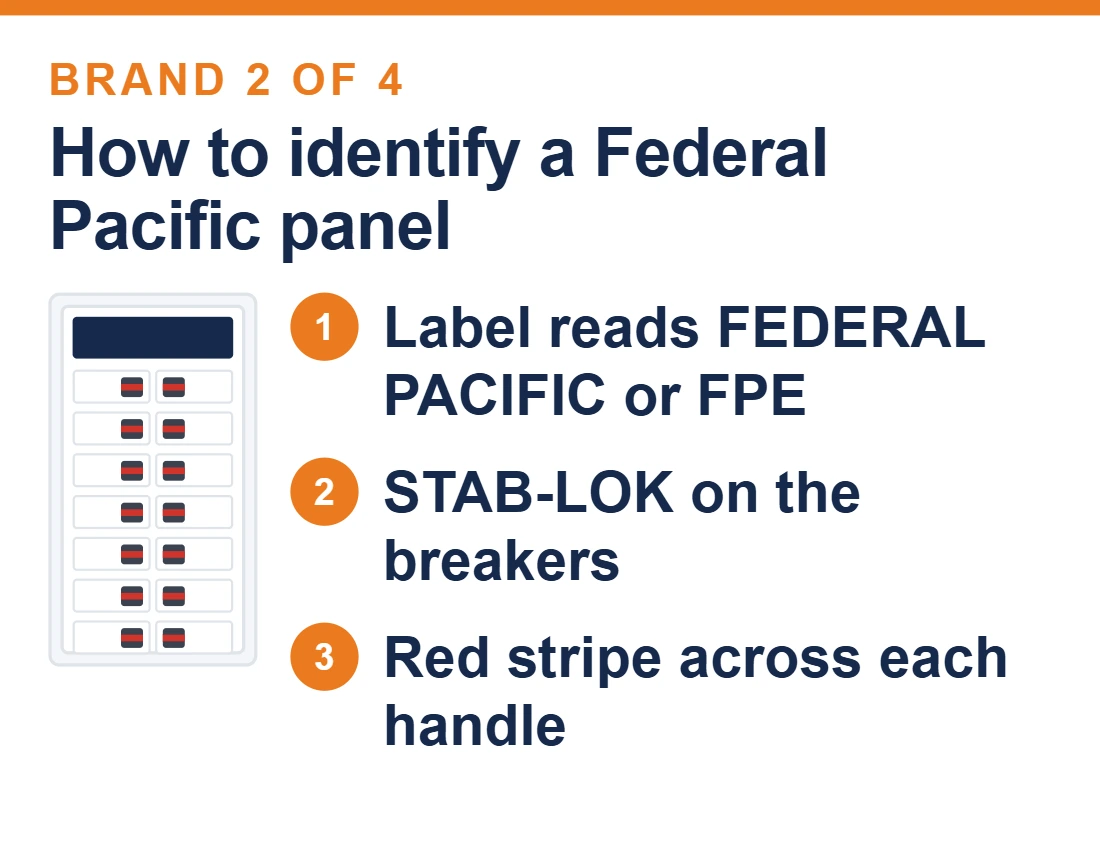 BRAND 2 OF 4

How to identify a Federal Pacific panel

1 Label reads FEDERAL PACIFIC or FPE

2 STAB-LOK on the breakers

3 Red stripe across each handle